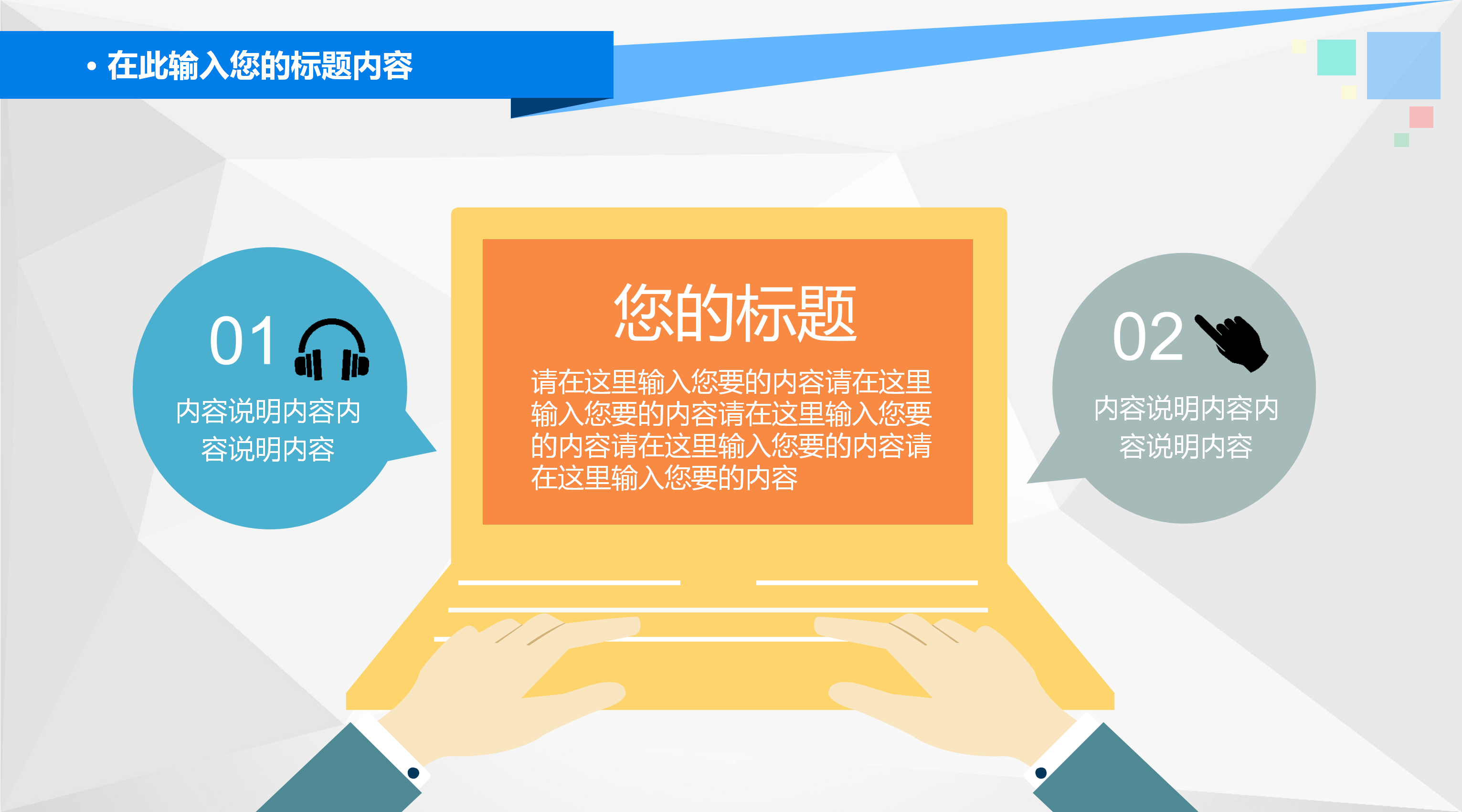 • 在此输入您的标题内容

01

内容说明内容内容说明内容

您的标题

请在这里输入您要的内容请在这里输入您要的内容请在这里输入您要的内容请在这里输入您要的内容请在这里输入您要的内容

02

内容说明内容内容说明内容